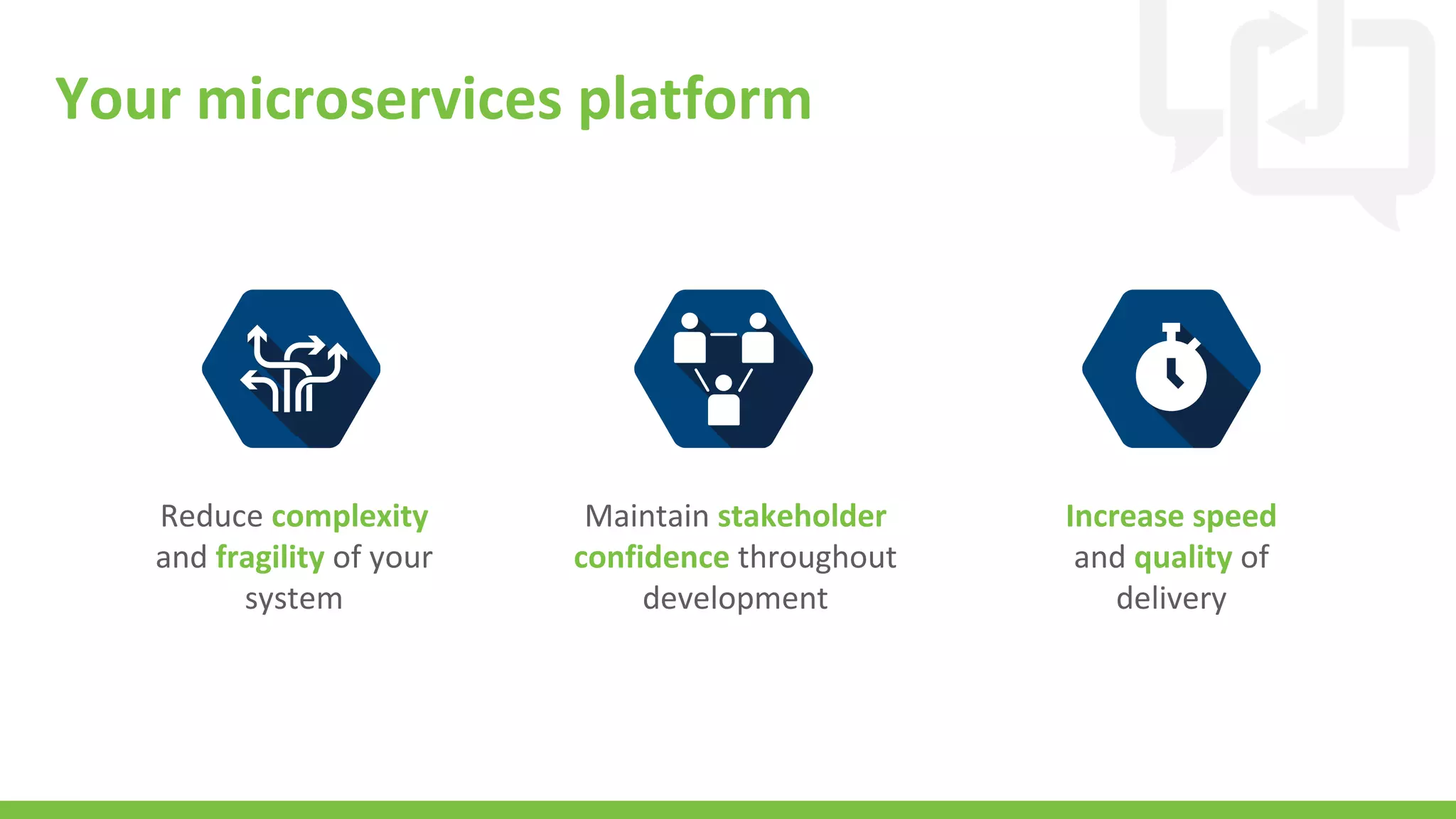 Your microservices platform

Reduce complexity and fragility of your system

Maintain stakeholder confidence throughout development

Increase speed and quality of delivery